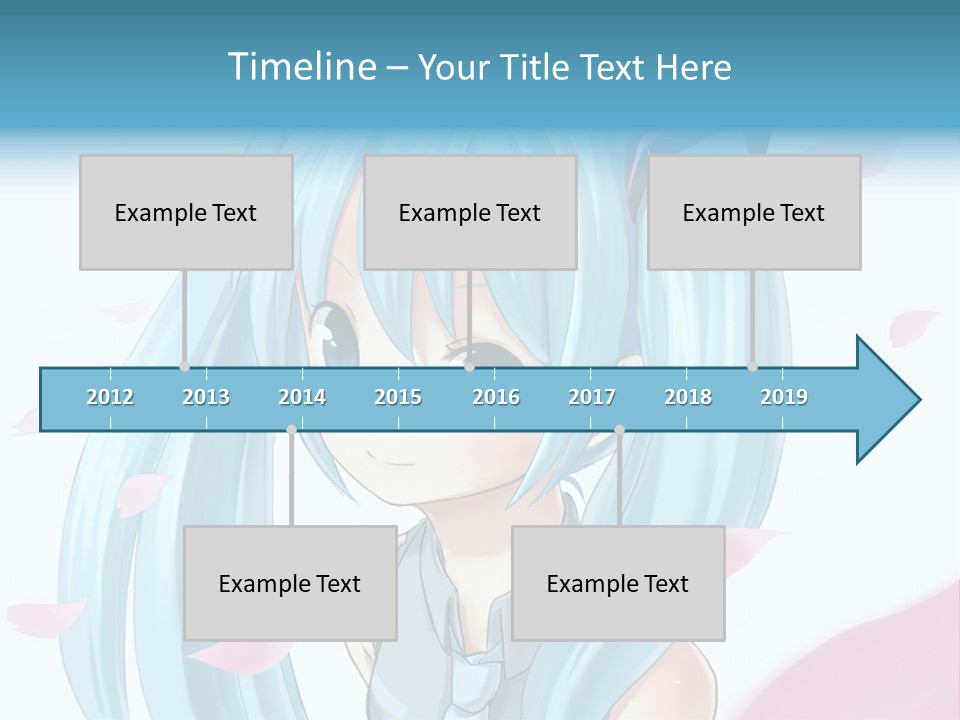 Timeline – Your Title Text Here

Example Text

Example Text

Example Text

2012 2013 2014 2015 2016 2017 2018 2019

Example Text

Example Text